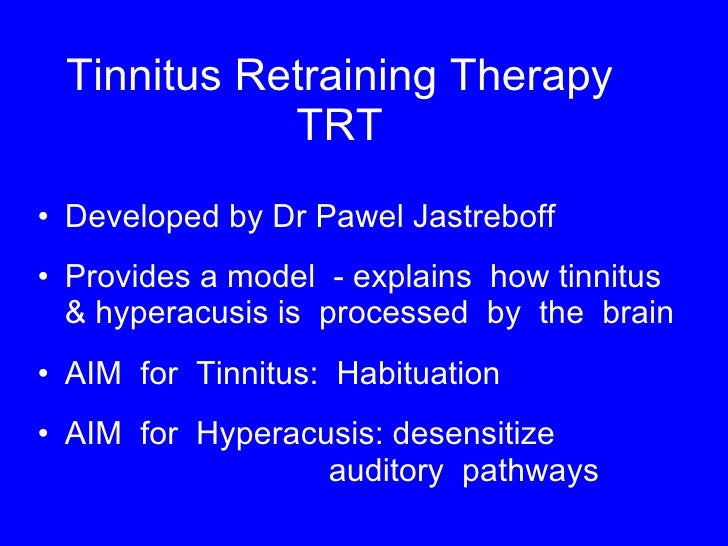 Tinnitus Retraining Therapy
TRT

• Developed by Dr Pawel Jastreboff

• Provides a model - explains how tinnitus & hyperacusis is processed by the brain

• AIM for Tinnitus: Habituation

• AIM for Hyperacusis: desensitize auditory pathways